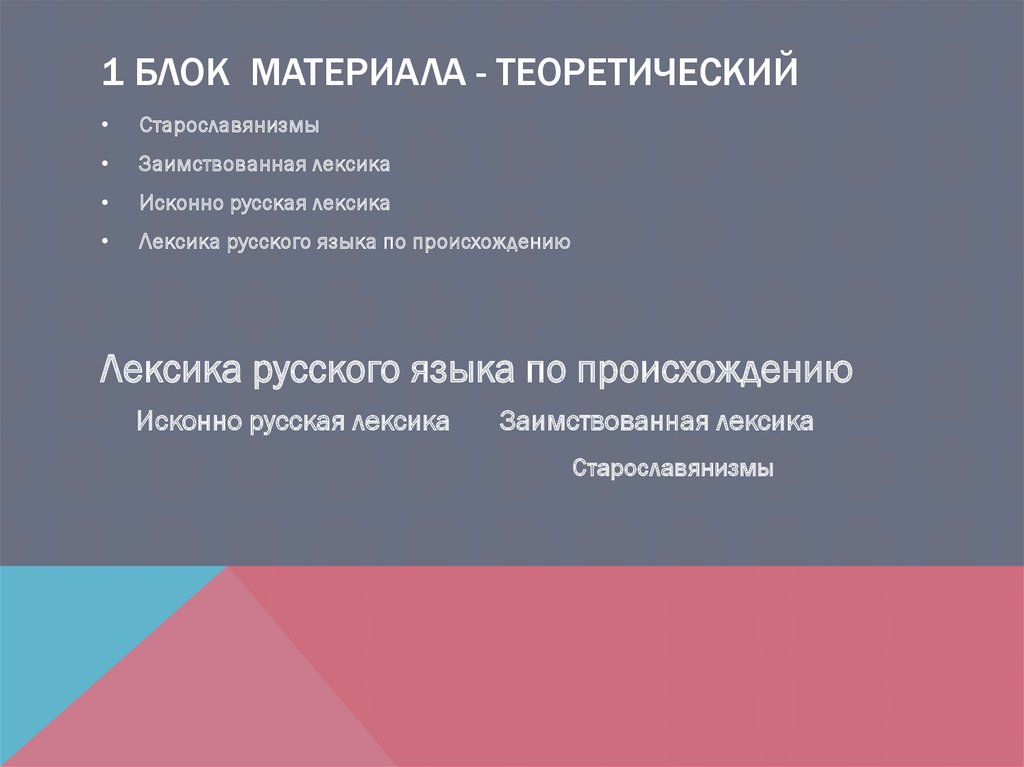 1 БЛОК МАТЕРИАЛА - ТЕОРЕТИЧЕСКИЙ

• Старославянизмы
• Заимствованная лексика
• Исконно русская лексика
• Лексика русского языка по происхождению

Лексика русского языка по происхождению

Исконно русская лексика

Заимствованная лексика

Старославянизмы